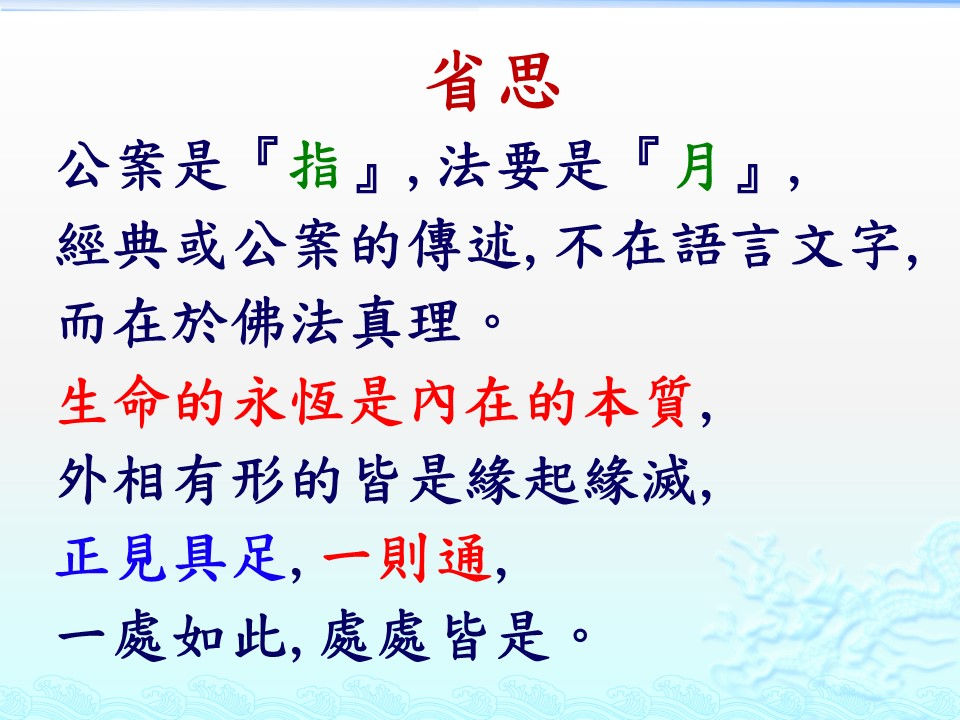 省思

公案是『指』, 法要是『月』,
經典或公案的傳述, 不在語言文字, 而在於佛法真理。

生命的永恆是內在的本質,
外相有形的皆是緣起緣滅,
正見具足, 一則通,
一處如此, 處處皆是。